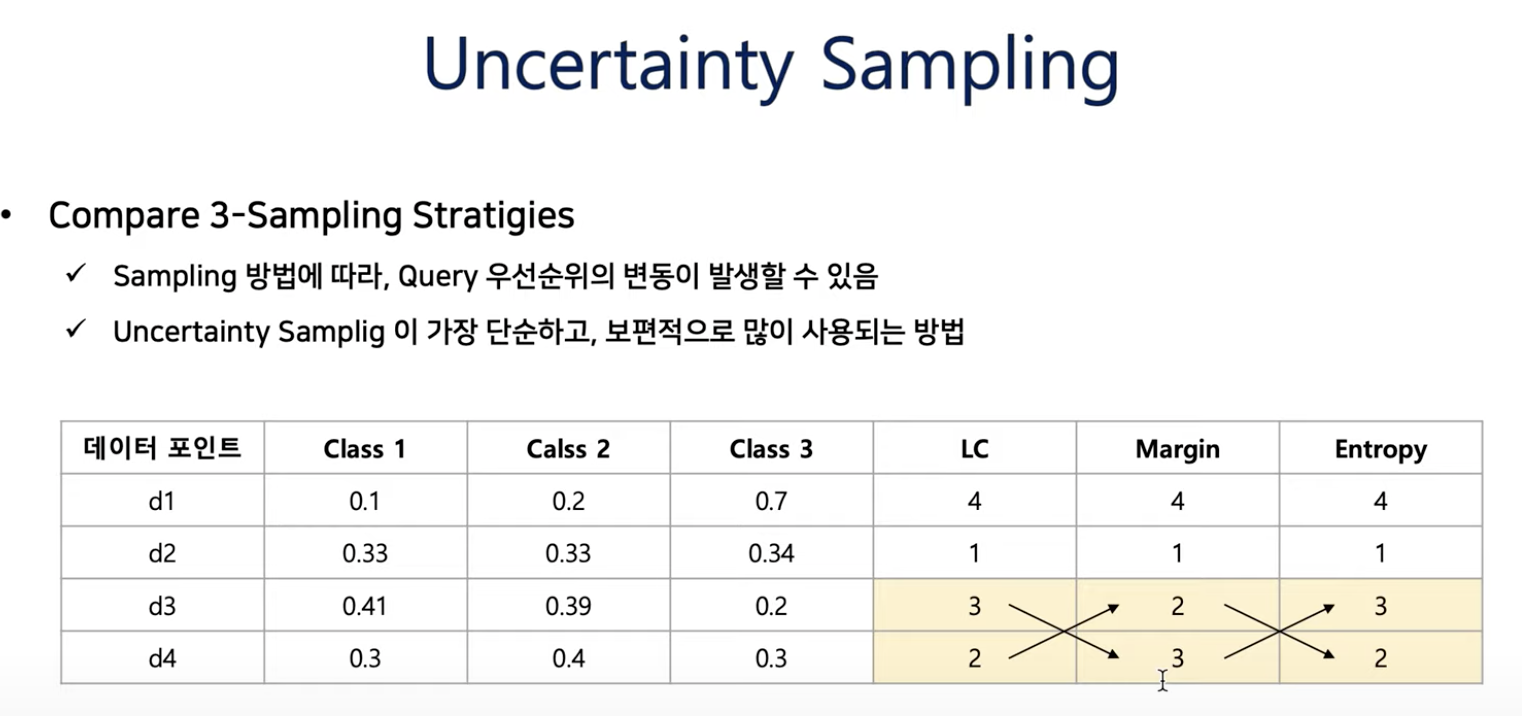 Uncertainty Sampling

• Compare 3-Sampling Stratigies
✓ Sampling 방법에 따라, Query 우선순위의 변동이 발생할 수 있음
✓ Uncertainty Samplig 이 가장 단순하고, 보편적으로 많이 사용되는 방법

| 데이터 포인트 | Class 1 | Calss 2 | Class 3 | LC | Margin | Entropy |
|---|---|---|---|---|---|---|
| d1 | 0.1 | 0.2 | 0.7 | 4 | 4 | 4 |
| d2 | 0.33 | 0.33 | 0.34 | 1 | 1 | 1 |
| d3 | 0.41 | 0.39 | 0.2 | 3 | 2 | 3 |
| d4 | 0.3 | 0.4 | 0.3 | 2 | 3 | 2 |